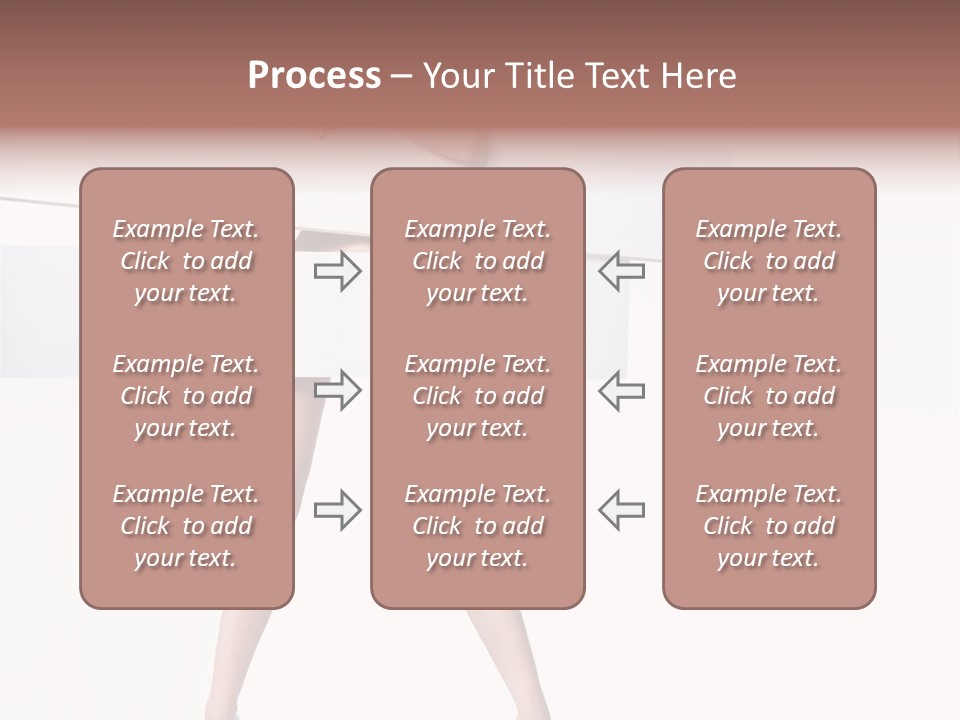 Process – Your Title Text Here

Example Text. Click to add your text.

Example Text. Click to add your text.

Example Text. Click to add your text.

Example Text. Click to add your text.

Example Text. Click to add your text.

Example Text. Click to add your text.

Example Text. Click to add your text.

Example Text. Click to add your text.

Example Text. Click to add your text.